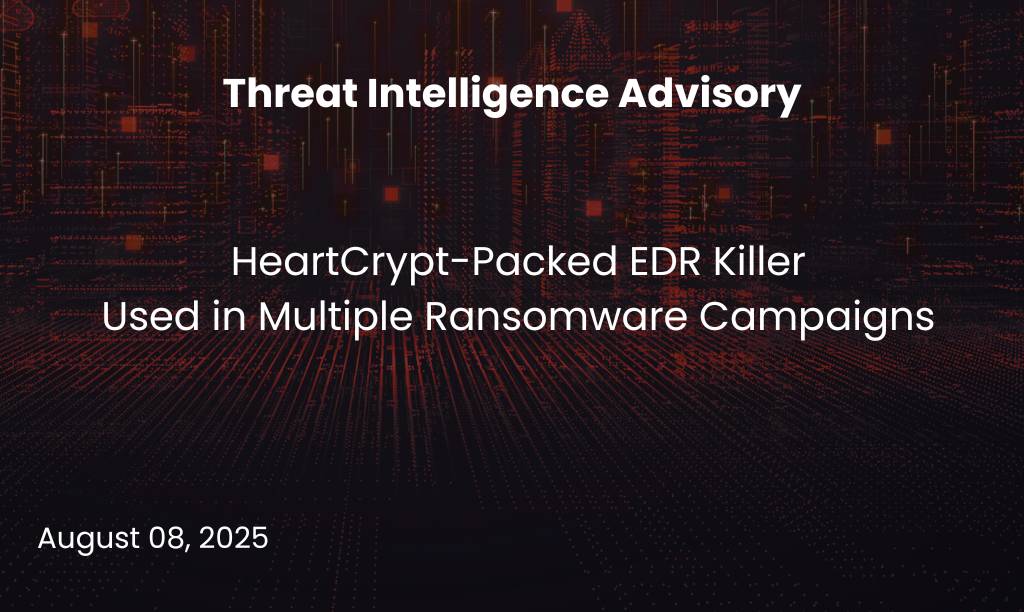 Threat Intelligence Advisory

HeartCrypt-Packed EDR Killer Used in Multiple Ransomware Campaigns

August 08, 2025